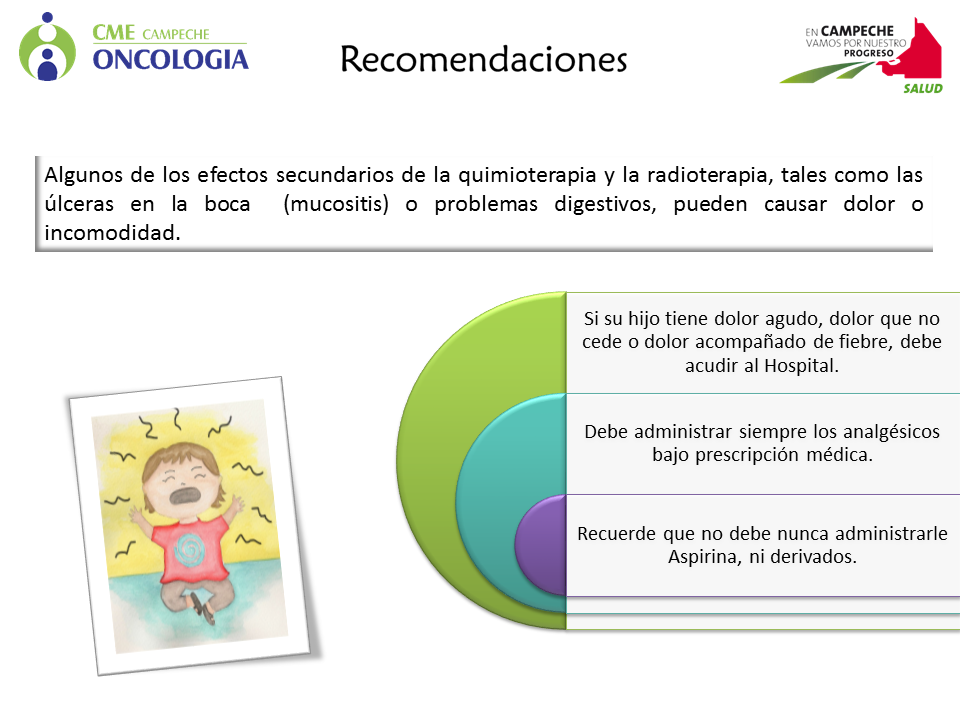 CME CAMPECHE
ONCOLOGIA

Recomendaciones

EN CAMPECHE
VAMOS POR NUESTRO
PROGRESO
SALUD

Algunos de los efectos secundarios de la quimioterapia y la radioterapia, tales como las úlceras en la boca (mucositis) o problemas digestivos, pueden causar dolor o incomodidad.

Si su hijo tiene dolor agudo, dolor que no cede o dolor acompañado de fiebre, debe acudir al Hospital.

Debe administrar siempre los analgésicos bajo prescripción médica.

Recuerde que no debe nunca administrarle Aspirina, ni derivados.